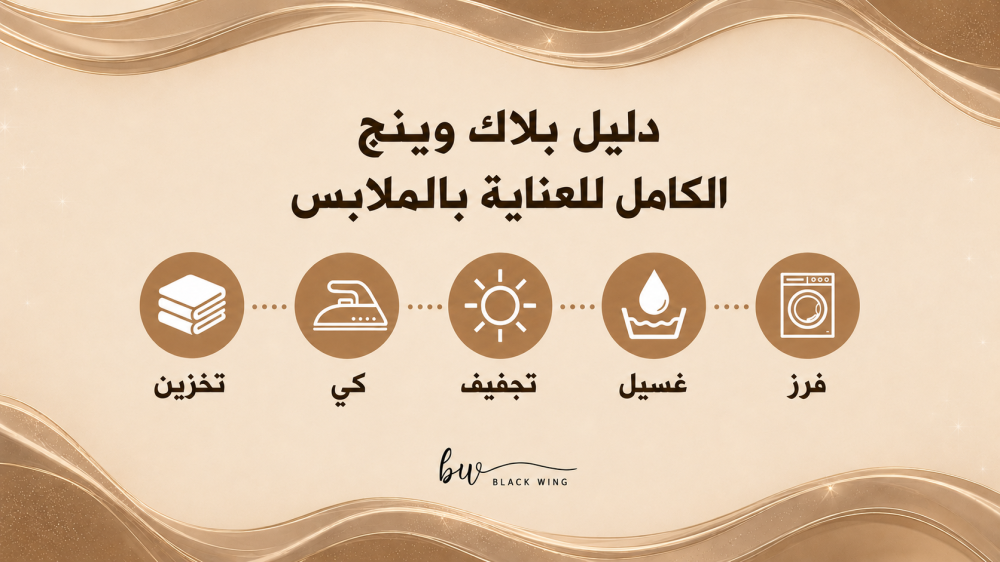 دليل بلاك وينج
الكامل للعناية بالملابس

فرز
غسيل
تجفيف
كي
تخزين

bw
BLACK WING